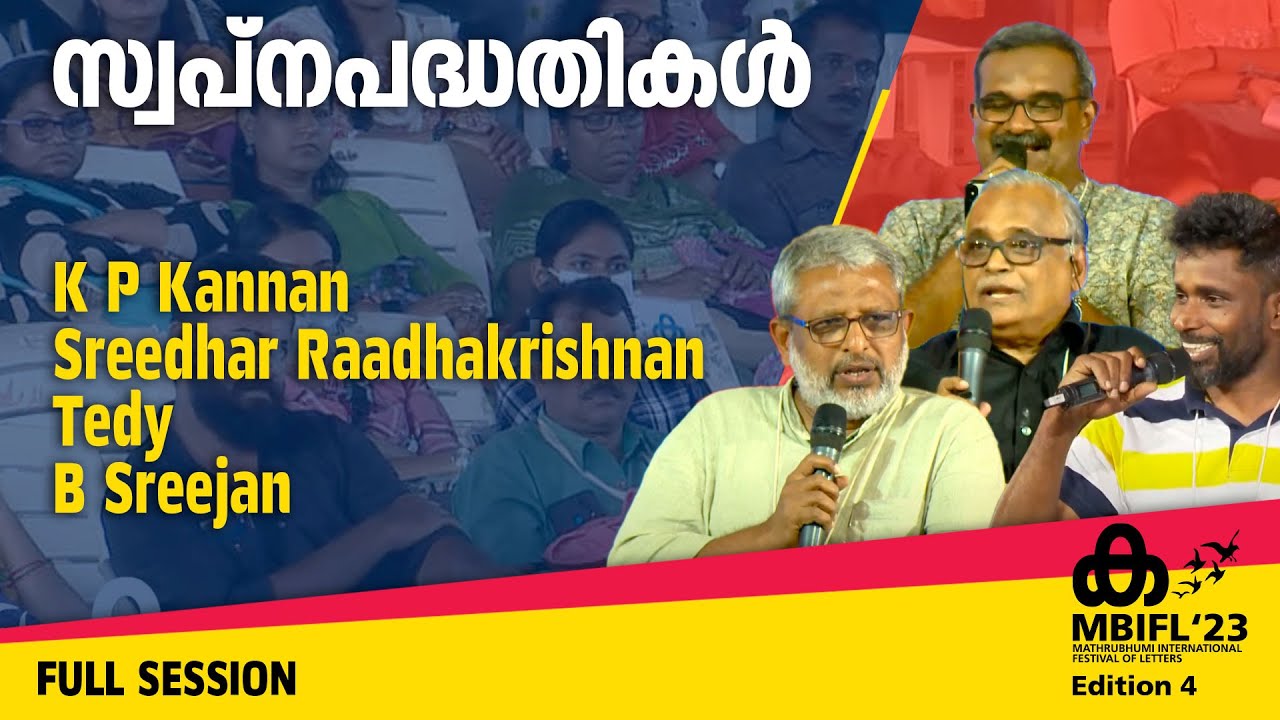 സ്വപ്നപദ്ധതികൾ

K P Kannan
Sreedhar Raadhakrishnan
Tedy
B Sreejan

FULL SESSION

ക
MBIFL'23
MATHRUBHUMI INTERNATIONAL FESTIVAL OF LETTERS
Edition 4